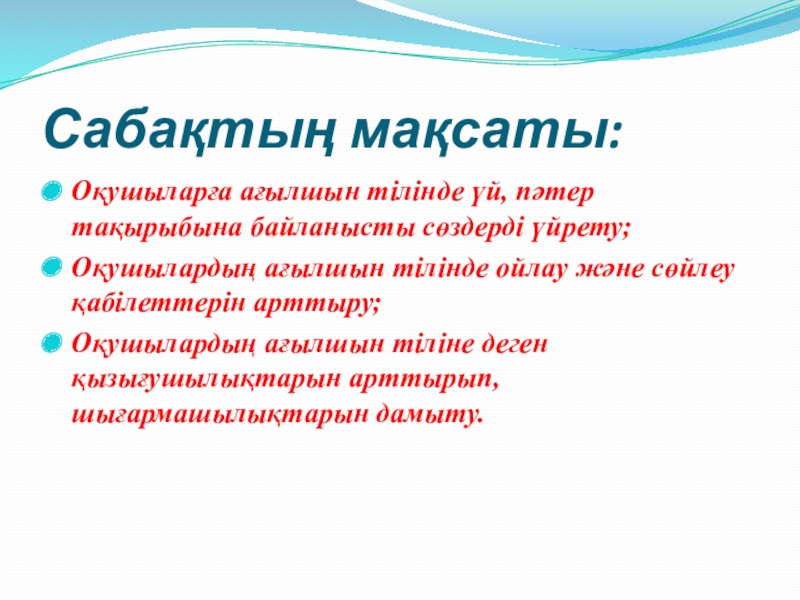 Сабақтың мақсаты:

Оқушыларға ағылшын тілінде үй, пәтер тақырыбына байланысты сөздерді үйрету;

Оқушылардың ағылшын тілінде ойлау және сөйлеу қабілеттерін арттыру;

Оқушылардың ағылшын тіліне деген қызығушылықтарын арттырып, шығармашылықтарын дамыту.